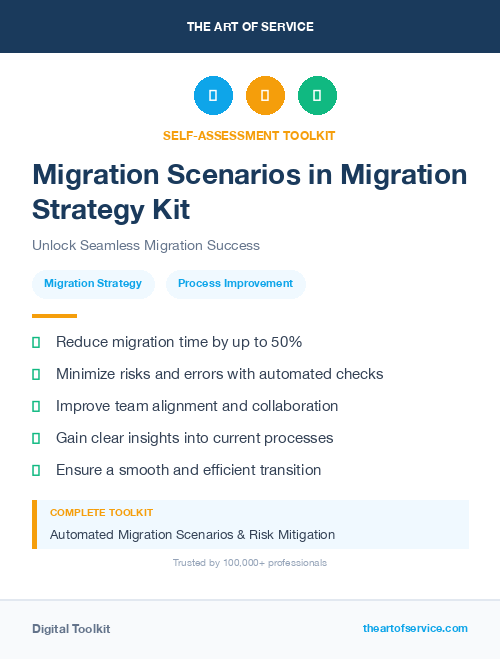 THE ART OF SERVICE

SELF-ASSESSMENT TOOLKIT

Migration Scenarios in Migration Strategy Kit

Unlock Seamless Migration Success

Migration Strategy

Process Improvement

Reduce migration time by up to 50%

Minimize risks and errors with automated checks

Improve team alignment and collaboration

Gain clear insights into current processes

Ensure a smooth and efficient transition

COMPLETE TOOLKIT

Automated Migration Scenarios & Risk Mitigation

Trusted by 100,000+ professionals

Digital Toolkit

theartofservice.com